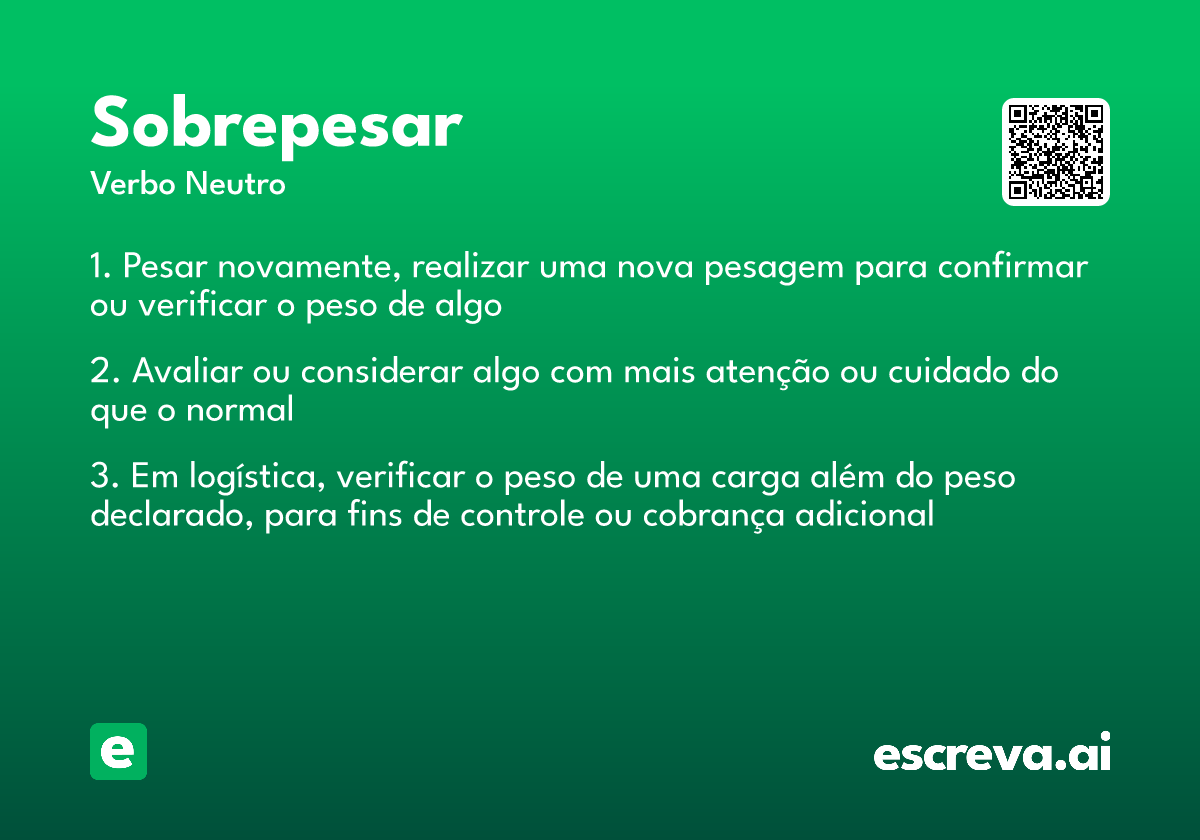 Sobrepesar
Verbo Neutro

1. Pesar novamente, realizar uma nova pesagem para confirmar ou verificar o peso de algo

2. Avaliar ou considerar algo com mais atenção ou cuidado do que o normal

3. Em logística, verificar o peso de uma carga além do peso declarado, para fins de controle ou cobrança adicional

e

escreva.ai